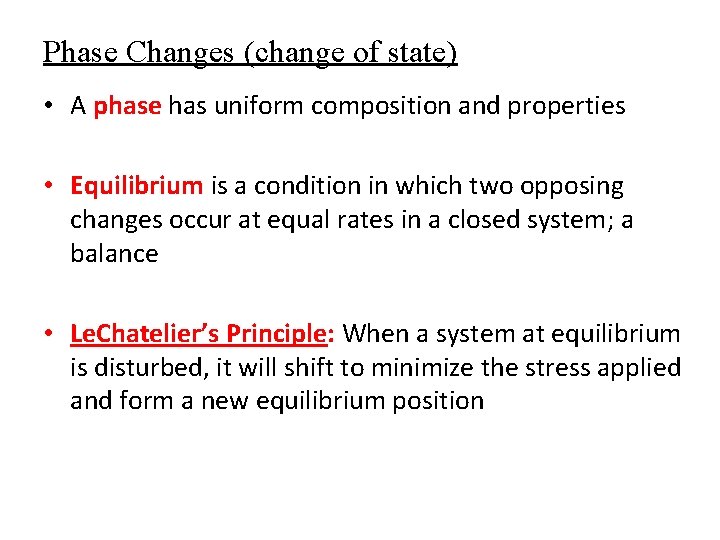 Phase Changes (change of state)

• A phase has uniform composition and properties

• Equilibrium is a condition in which two opposing changes occur at equal rates in a closed system; a balance

• LeChatelier's Principle: When a system at equilibrium is disturbed, it will shift to minimize the stress applied and form a new equilibrium position